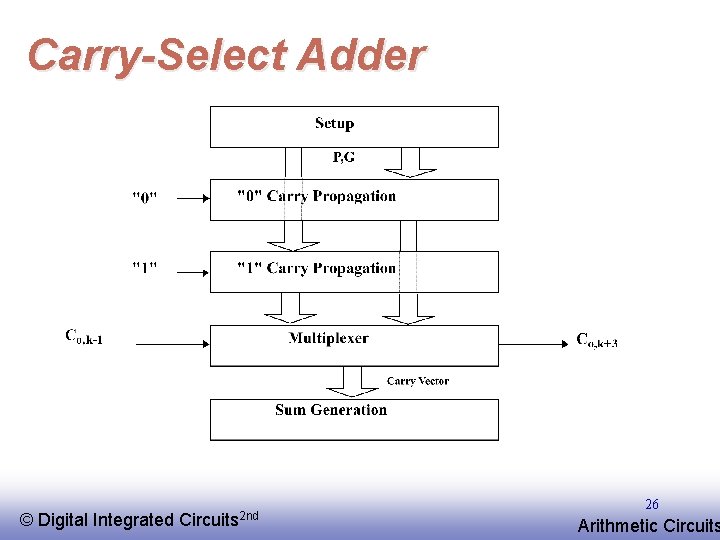 Carry-Select Adder

Setup

P,G

"0"

"0" Carry Propagation

"1"

"1" Carry Propagation

$C_{o,k-1}$

Multiplexer

$C_{o,k+3}$

Carry Vector

Sum Generation

© Digital Integrated Circuits$^{2nd}$

26

Arithmetic Circuits